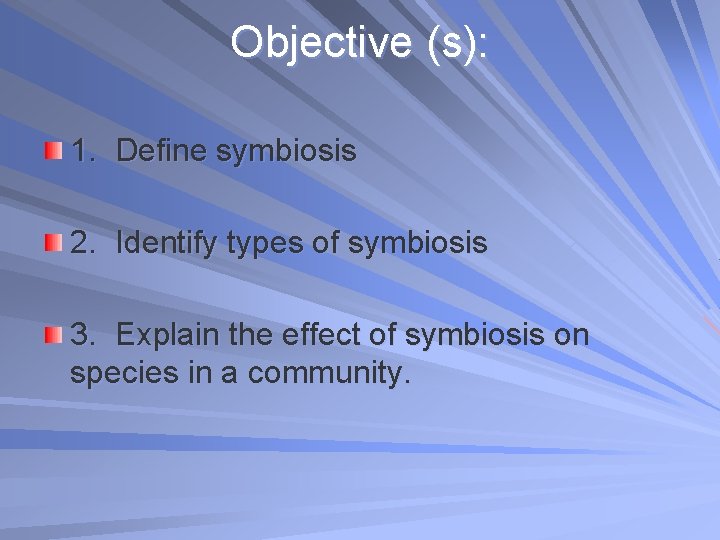 Objective (s):

1. Define symbiosis

2. Identify types of symbiosis

3. Explain the effect of symbiosis on species in a community.